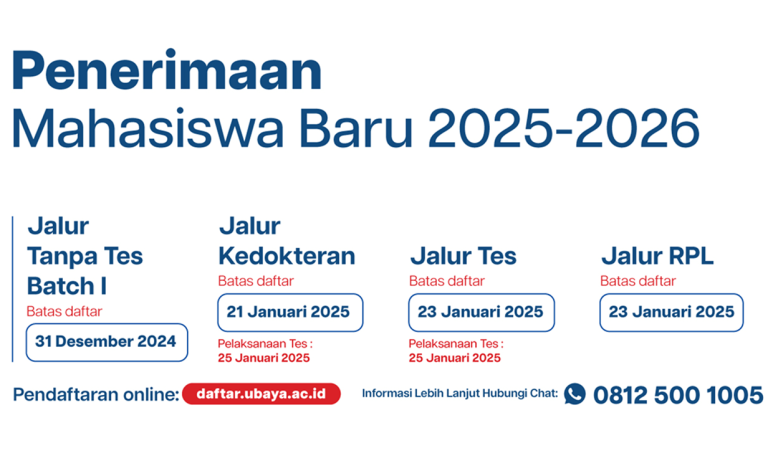 Penerimaan
Mahasiswa Baru 2025-2026

Jalur
Tanpa Tes
Batch I
Batas daftar
31 Desember 2024

Jalur
Kedokteran
Batas daftar
21 Januari 2025
Pelaksanaan Tes :
25 Januari 2025

Jalur Tes
Batas daftar
23 Januari 2025
Pelaksanaan Tes :
25 Januari 2025

Jalur RPL
Batas daftar
23 Januari 2025

Pendaftaran online: daftar.ubaya.ac.id

Informasi Lebih Lanjut Hubungi Chat: 0812 500 1005